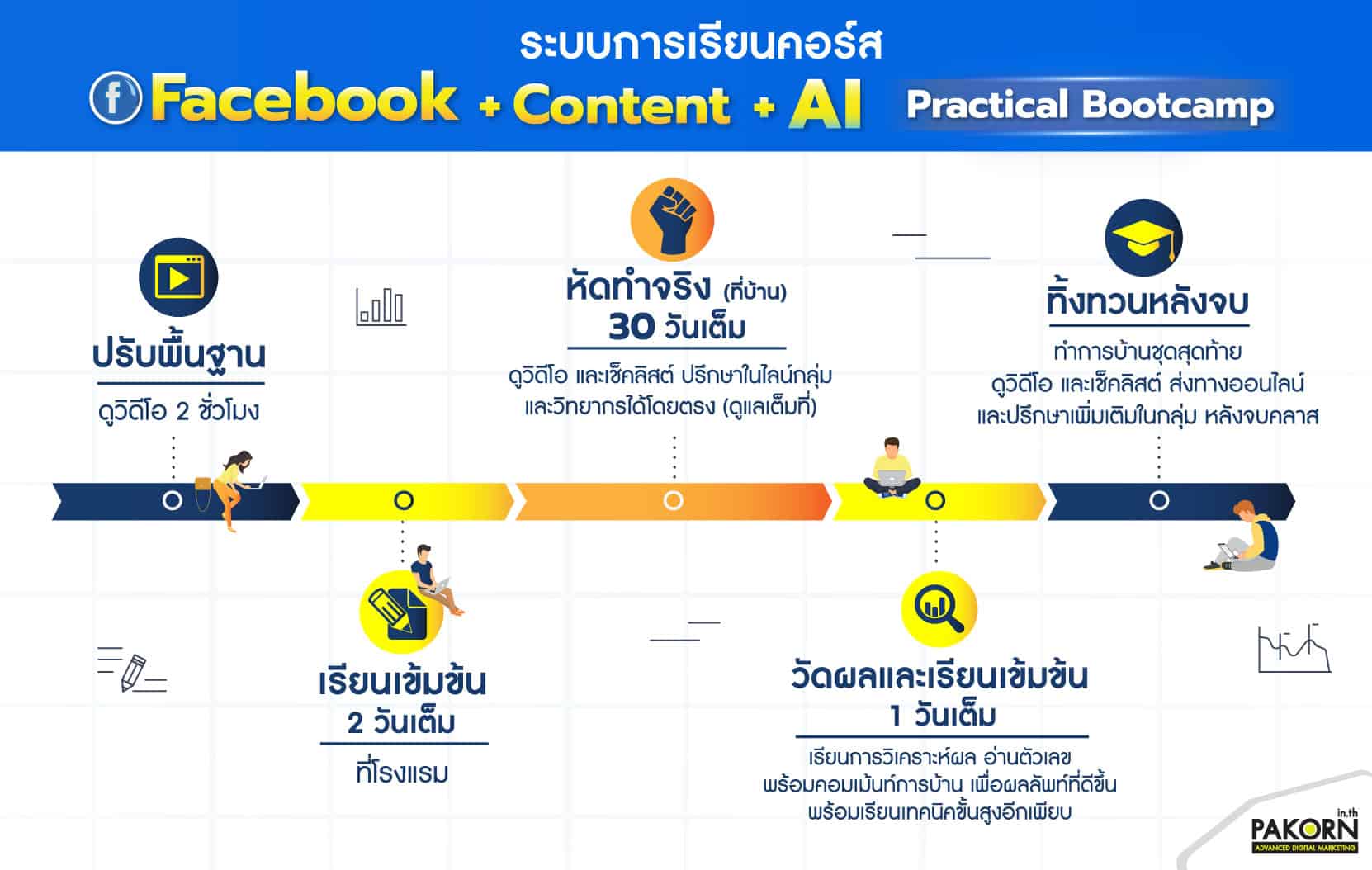 ระบบการเรียนคอร์ส

Facebook + Content + AI Practical Bootcamp

ปรับพื้นฐาน
ดูวิดีโอ 2 ชั่วโมง

เรียนเข้มข้น
2 วันเต็ม
ที่โรงแรม

หัดทำจริง (ที่บ้าน)
30 วันเต็ม
ดูวิดีโอ และเช็คลิสต์ ปรึกษาในไลน์กลุ่ม
และวิทยากรได้โดยตรง (ดูแลเต็มที่)

วัดผลและเรียนเข้มข้น
1 วันเต็ม
เรียนการวิเคราะห์ผล อ่านตัวเลข
พร้อมคอมเม้นท์การบ้าน เพื่อผลลัพท์ที่ดีขึ้น
พร้อมเรียนเทคนิคขั้นสูงอีกเพียบ

ทิ้งทวนหลังจบ
ทำการบ้านชุดสุดท้าย
ดูวิดีโอ และเช็คลิสต์ ส่งทางออนไลน์
และปรึกษาเพิ่มเติมในกลุ่ม หลังจบคลาส

PAKORN in.th
ADVANCED DIGITAL MARKETING